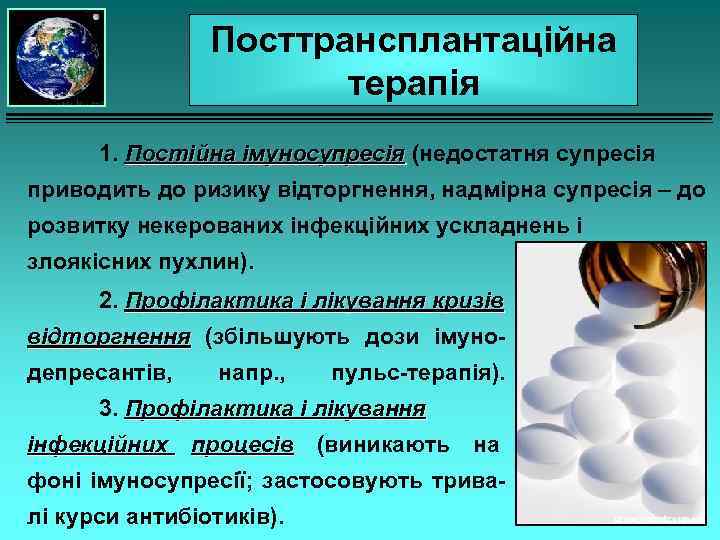 Посттрансплантаційна терапія

1. Постійна імуносупресія (недостатня супресія приводить до ризику відторгнення, надмірна супресія – до розвитку некерованих інфекційних ускладнень і злоякісних пухлин).

2. Профілактика і лікування кризів відторгнення (збільшують дози імунодепресантів, напр., пульс-терапія).

3. Профілактика і лікування інфекційних процесів (виникають на фоні імуносупресії; застосовують тривалі курси антибіотиків).